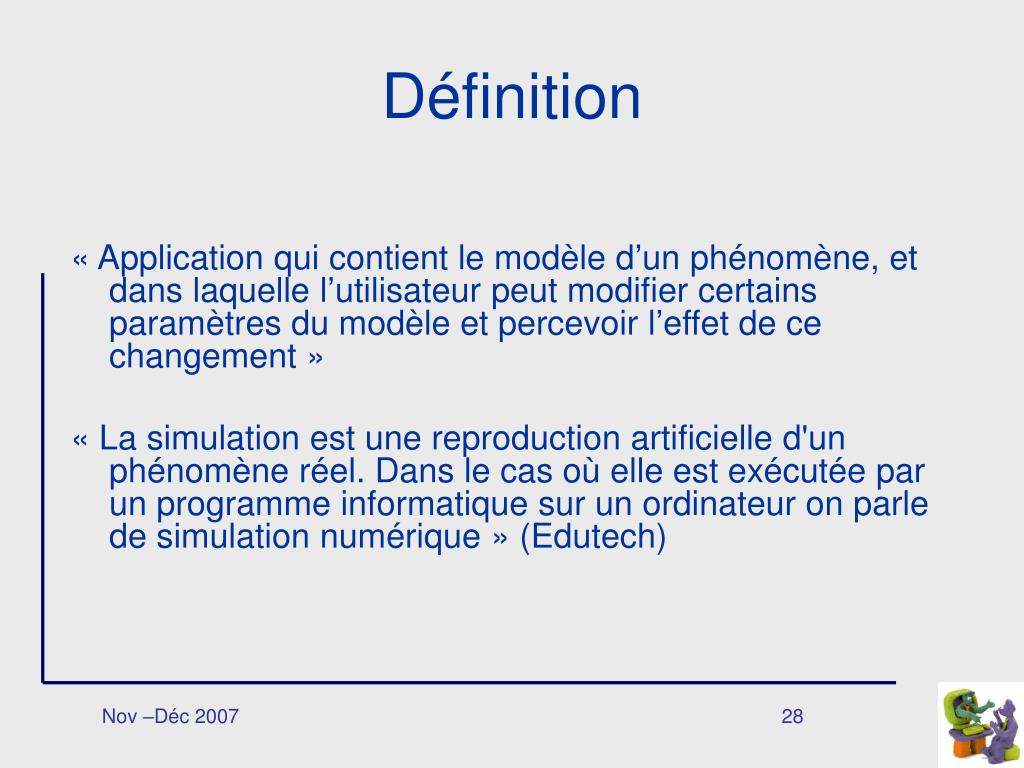 Définition

« Application qui contient le modèle d’un phénomène, et dans laquelle l’utilisateur peut modifier certains paramètres du modèle et percevoir l’effet de ce changement »

« La simulation est une reproduction artificielle d'un phénomène réel. Dans le cas où elle est exécutée par un programme informatique sur un ordinateur on parle de simulation numérique » (Edutech)

Nov –Déc 2007

28